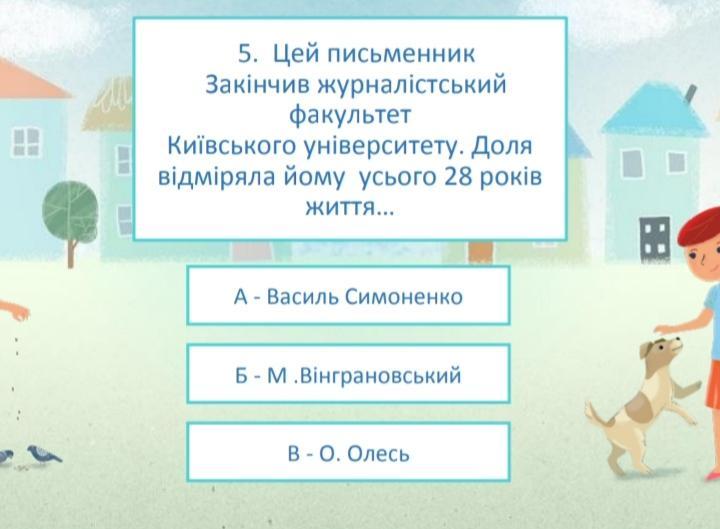 5. Цей письменник Закінчив журналістський факультет Київського університету. Доля відміряла йому усього 28 років життя...

А - Василь Симоненко

Б - М .Вінграновський

В - О. Олесь